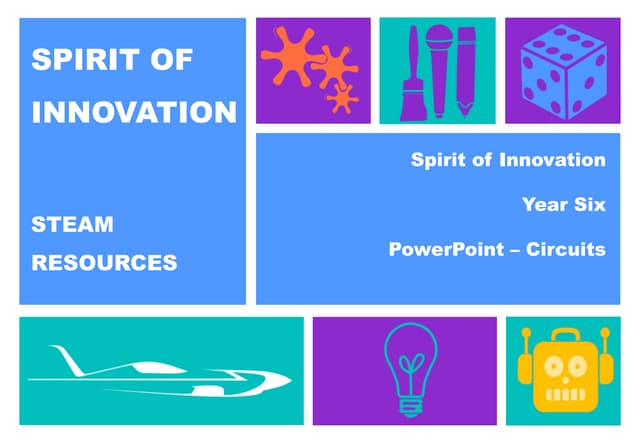 SPIRIT OF INNOVATION

STEAM RESOURCES

Spirit of Innovation

Year Six

PowerPoint – Circuits